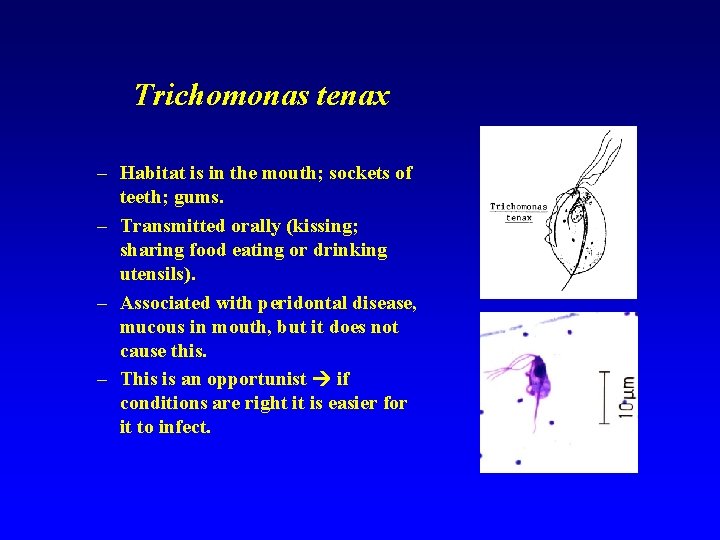 Trichomonas tenax

– Habitat is in the mouth; sockets of teeth; gums.

– Transmitted orally (kissing; sharing food eating or drinking utensils).

– Associated with peridontal disease, mucous in mouth, but it does not cause this.

– This is an opportunist → if conditions are right it is easier for it to infect.

Trichomonas tenax

10µm